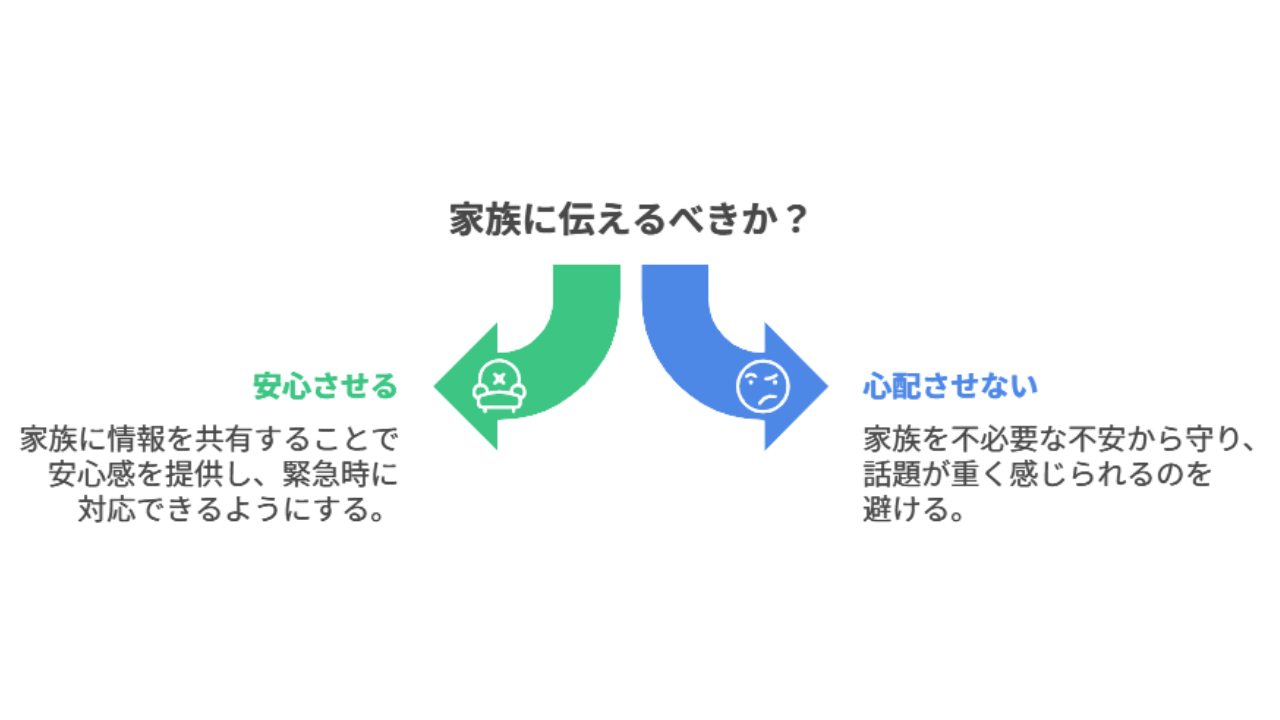 家族に伝えるべきか？

安心させる

家族に情報を共有することで安心感を提供し、緊急時に対応できるようにする。

心配させない

家族を不必要な不安から守り、話題が重く感じられるのを避ける。